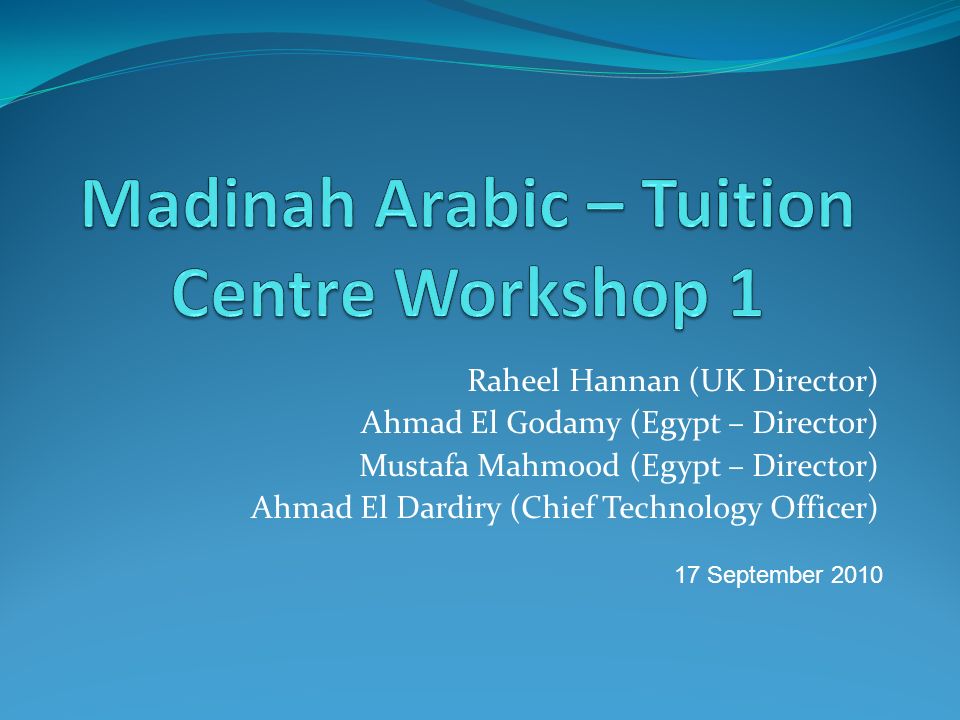 Madinah Arabic – Tuition Centre Workshop 1

Raheel Hannan (UK Director)
Ahmad El Godamy (Egypt – Director)
Mustafa Mahmood (Egypt – Director)
Ahmad El Dardiry (Chief Technology Officer)

17 September 2010